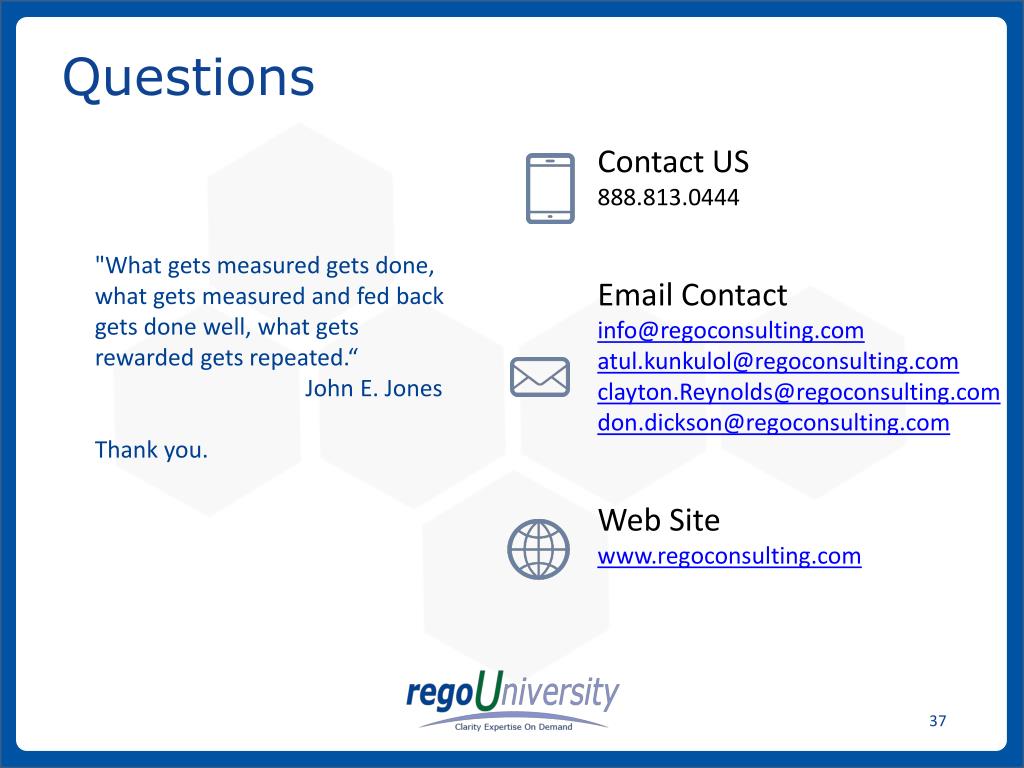 Questions

"What gets measured gets done, what gets measured and fed back gets done well, what gets rewarded gets repeated.“
John E. Jones

Thank you.

Contact US
888.813.0444

Email Contact
info@regoconsulting.com
atul.kunkulol@regoconsulting.com
clayton.Reynolds@regoconsulting.com
don.dickson@regoconsulting.com

Web Site
www.regoconsulting.com

regoUniversity
Clarity Expertise On Demand

37